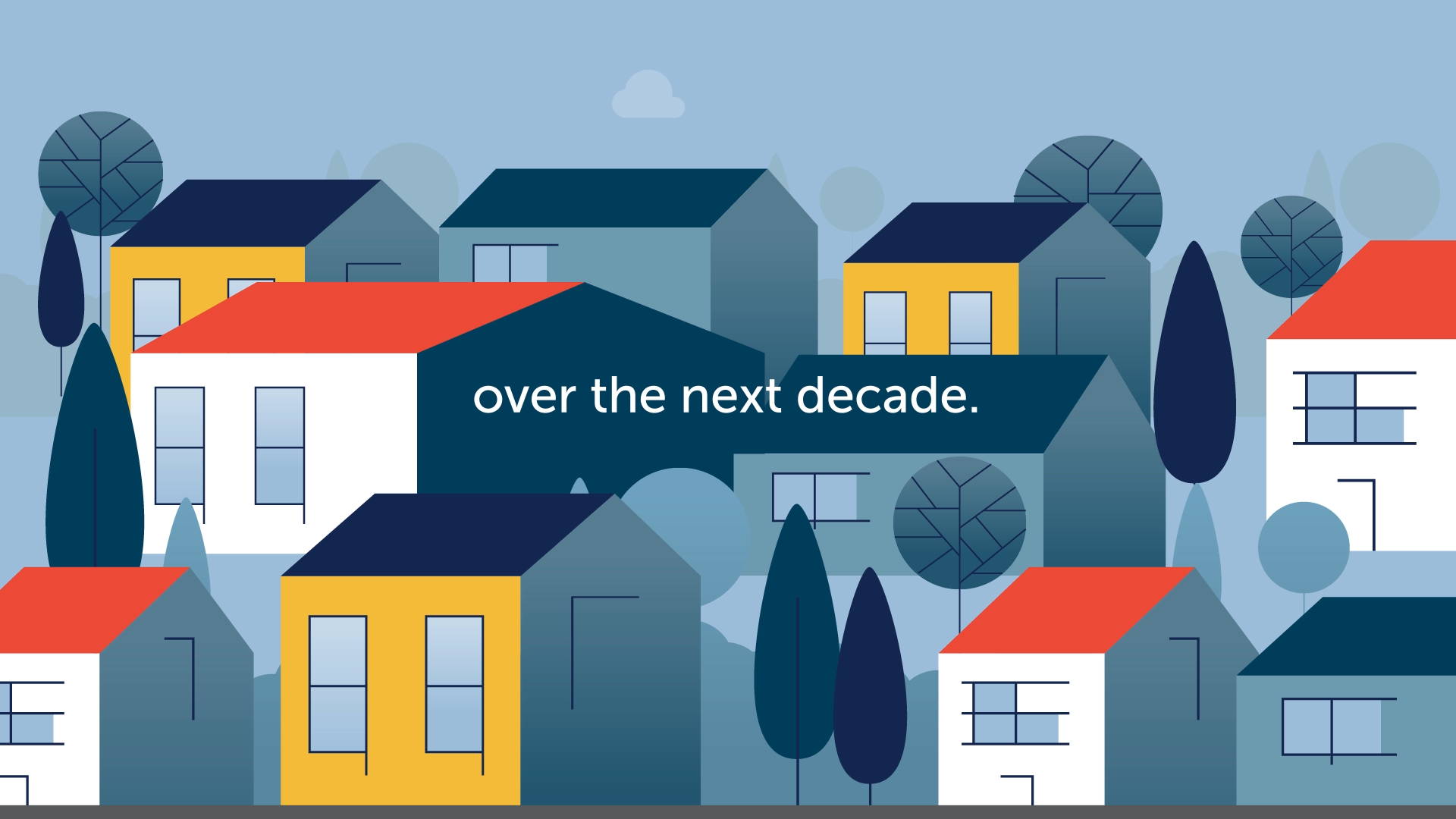 over the next decade.